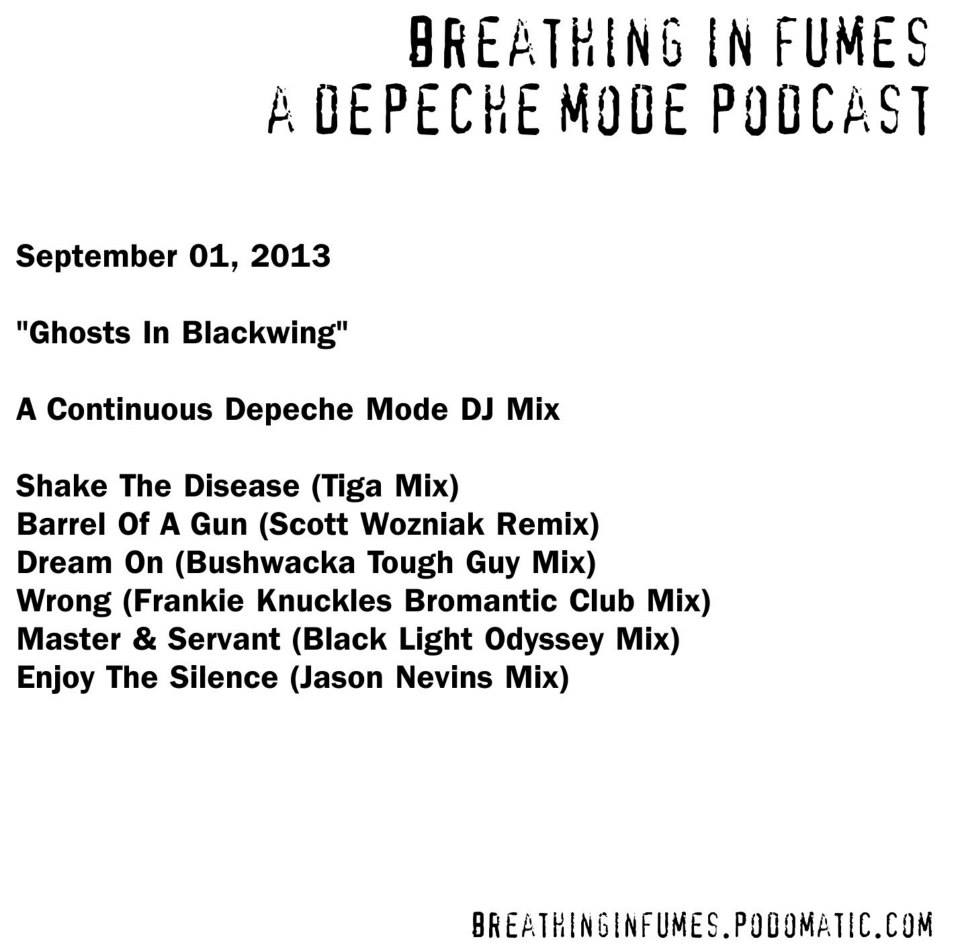 BREATHING IN FUMES
A DEPECHE MODE PODCAST

September 01, 2013

"Ghosts In Blackwing"

A Continuous Depeche Mode DJ Mix

Shake The Disease (Tiga Mix)
Barrel Of A Gun (Scott Wozniak Remix)
Dream On (Bushwacka Tough Guy Mix)
Wrong (Frankie Knuckles Bromantic Club Mix)
Master & Servant (Black Light Odyssey Mix)
Enjoy The Silence (Jason Nevins Mix)

BREATHINGINFUMES.PODOMATIC.COM